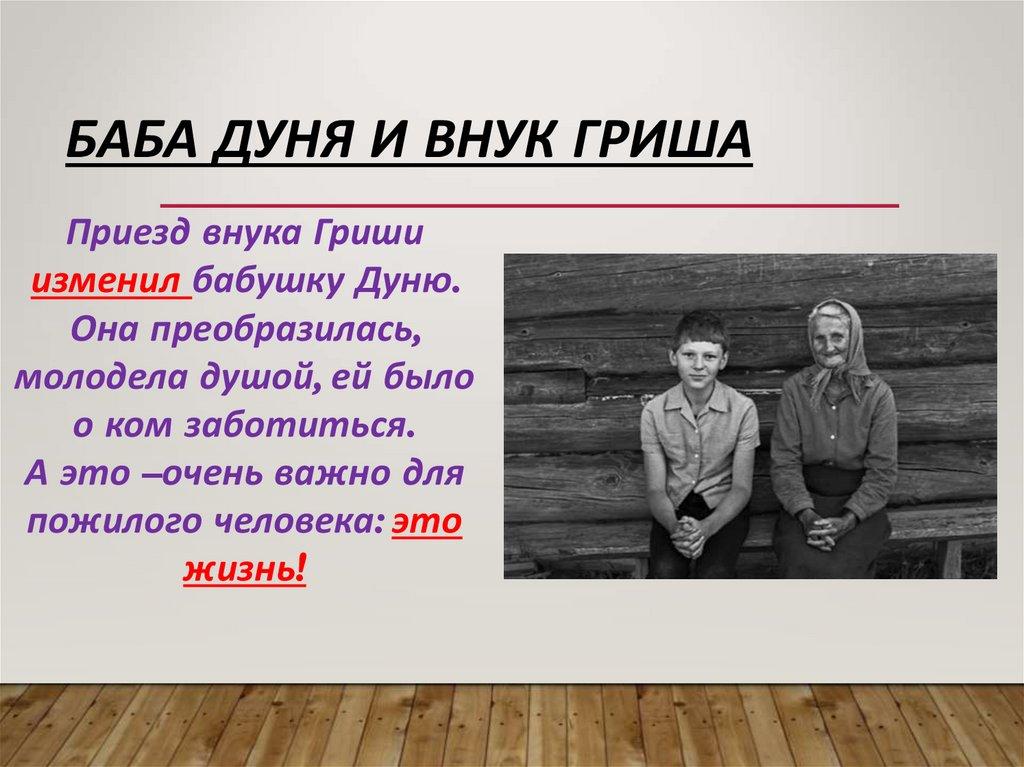 БАБА ДУНЯ И ВНУК ГРИША

Приезд внука Гриши изменил бабушку Дуню. Она преобразилась, молодела душой, ей было о ком заботиться. А это –очень важно для пожилого человека: это жизнь!